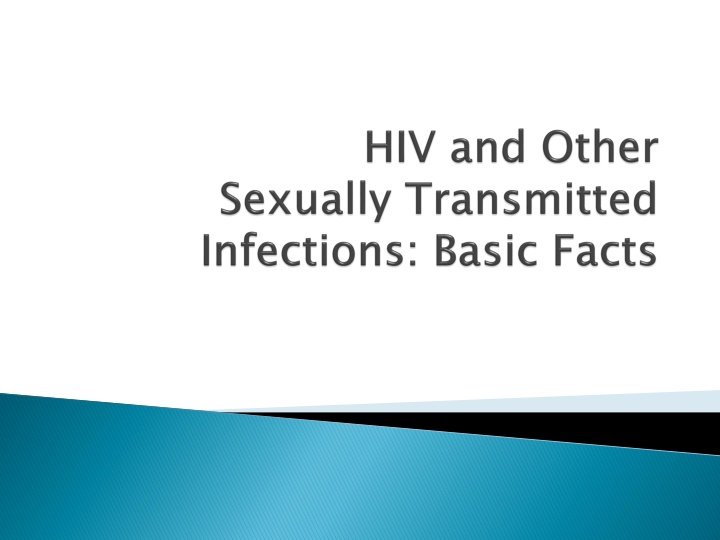 HIV and Other Sexually Transmitted Infections: Basic Facts